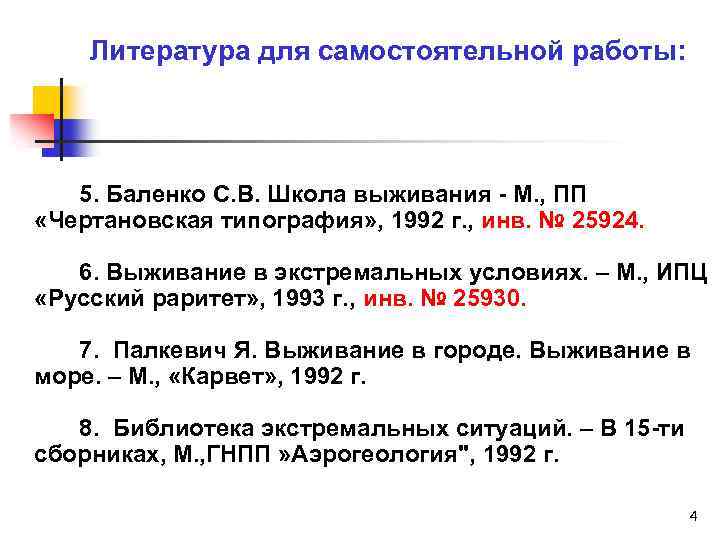 Литература для самостоятельной работы:

5. Баленко С.В. Школа выживания - М., ПП «Чертановская типография», 1992 г., инв. № 25924.

6. Выживание в экстремальных условиях. – М., ИПЦ «Русский раритет», 1993 г., инв. № 25930.

7. Палкевич Я. Выживание в городе. Выживание в море. – М., «Карвет», 1992 г.

8. Библиотека экстремальных ситуаций. – В 15-ти сборниках, М.,ГНПП »Аэрогеология", 1992 г.

4